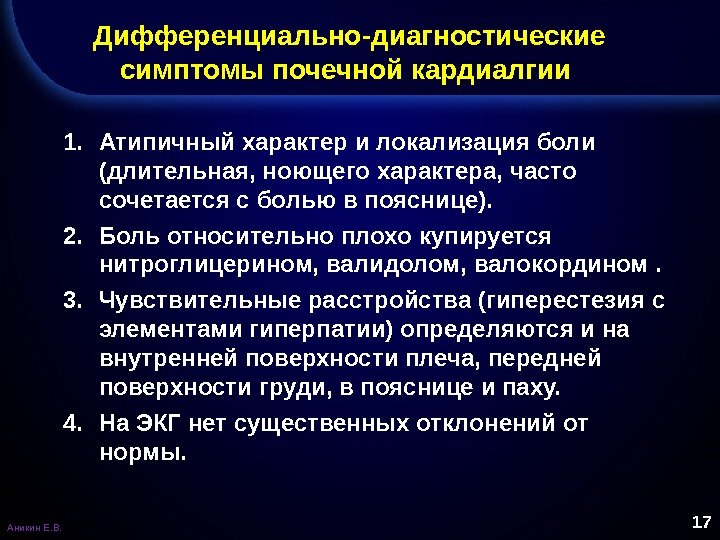 Дифференциально-диагностические симптомы почечной кардиалгии

1. Атипичный характер и локализация боли (длительная, ноющего характера, часто сочетается с болью в пояснице).
2. Боль относительно плохо купируется нитроглицерином, валидолом, валокордином .
3. Чувствительные расстройства (гиперестезия с элементами гиперпатии) определяются и на внутренней поверхности плеча, передней поверхности груди, в пояснице и паху.
4. На ЭКГ нет существенных отклонений от нормы.

Аникин Е.В.

17